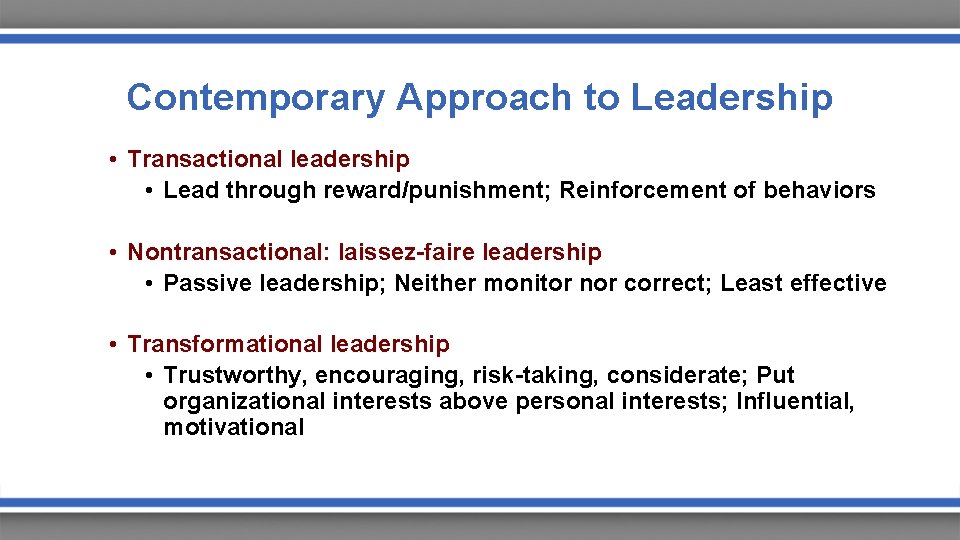 Contemporary Approach to Leadership

• Transactional leadership
  • Lead through reward/punishment; Reinforcement of behaviors

• Nontransactional: laissez-faire leadership
  • Passive leadership; Neither monitor nor correct; Least effective

• Transformational leadership
  • Trustworthy, encouraging, risk-taking, considerate; Put organizational interests above personal interests; Influential, motivational